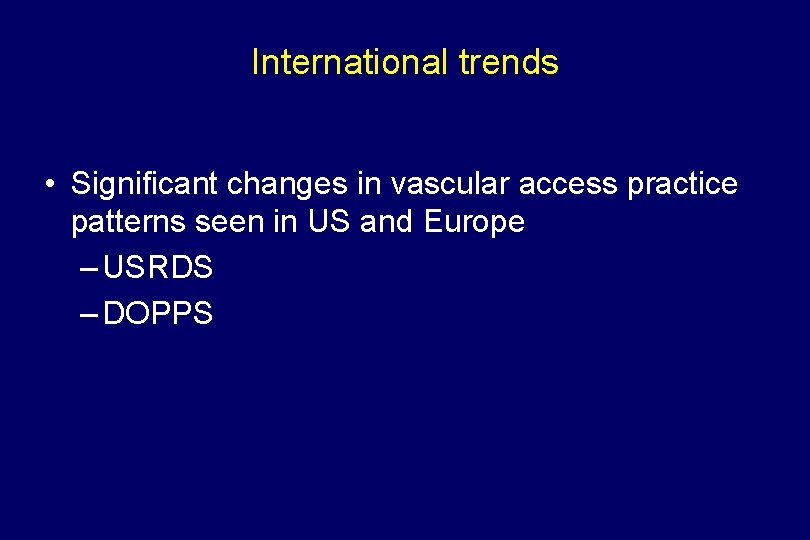 International trends

• Significant changes in vascular access practice patterns seen in US and Europe
– USRDS
– DOPPS